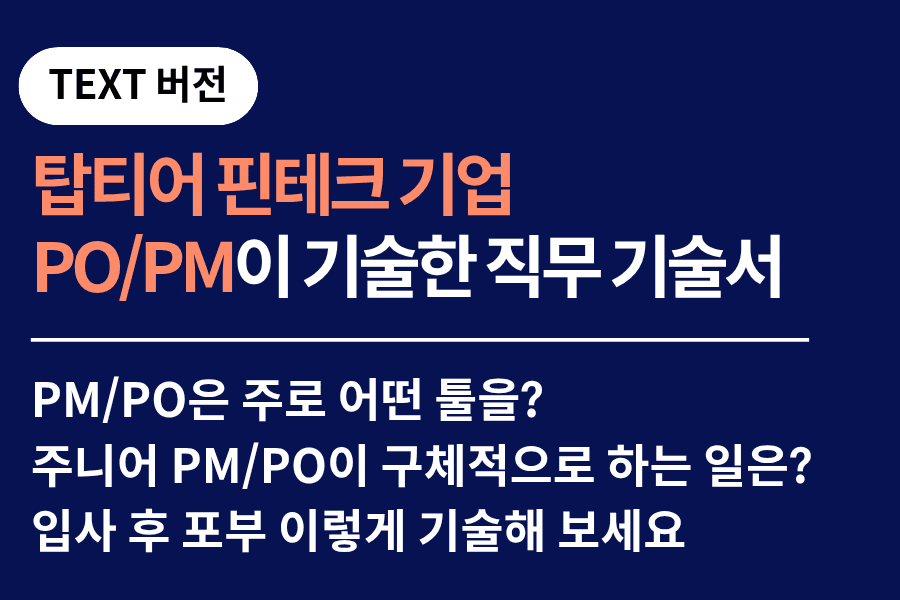 TEXT 버전

탑티어 핀테크 기업
PO/PM이 기술한 직무 기술서

PM/PO은 주로 어떤 툴을?
주니어 PM/PO이 구체적으로 하는 일은?
입사 후 포부 이렇게 기술해 보세요